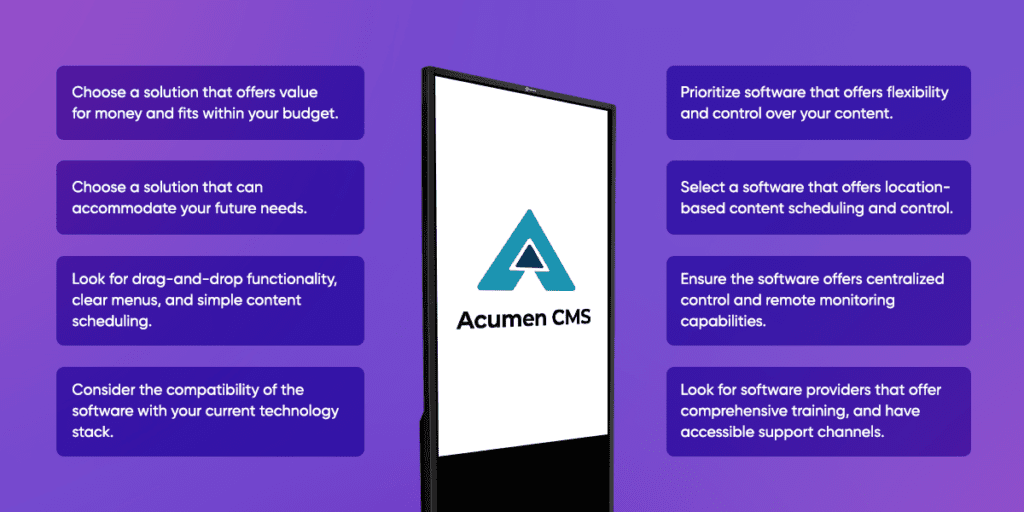 Choose a solution that offers value for money and fits within your budget.

Choose a solution that can accommodate your future needs.

Look for drag-and-drop functionality, clear menus, and simple content scheduling.

Consider the compatibility of the software with your current technology stack.

Acumen CMS

Prioritize software that offers flexibility and control over your content.

Select a software that offers location-based content scheduling and control.

Ensure the software offers centralized control and remote monitoring capabilities.

Look for software providers that offer comprehensive training, and have accessible support channels.